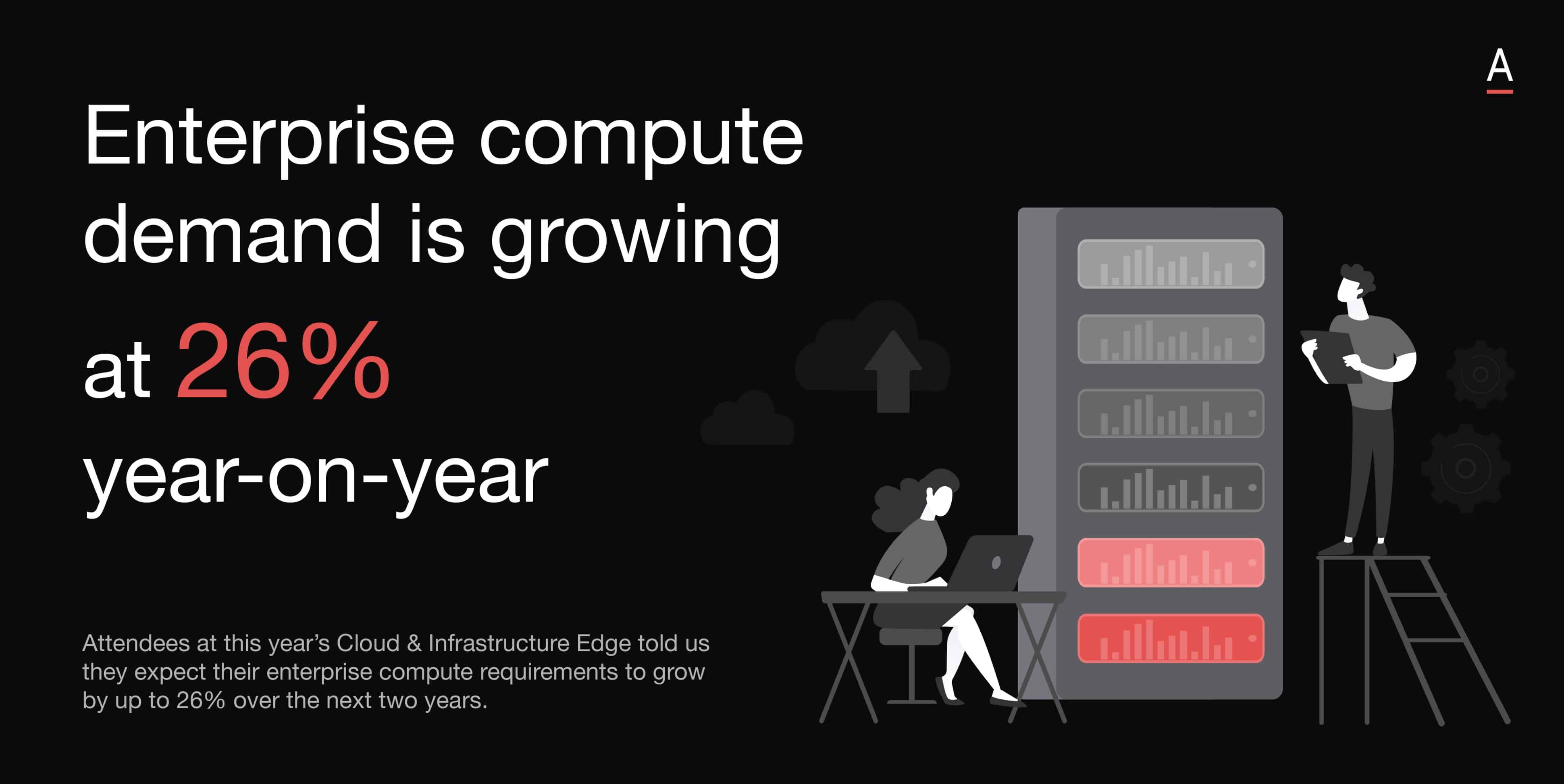 A

Enterprise compute demand is growing at 26% year-on-year

Attendees at this year's Cloud & Infrastructure Edge told us they expect their enterprise compute requirements to grow by up to 26% over the next two years.